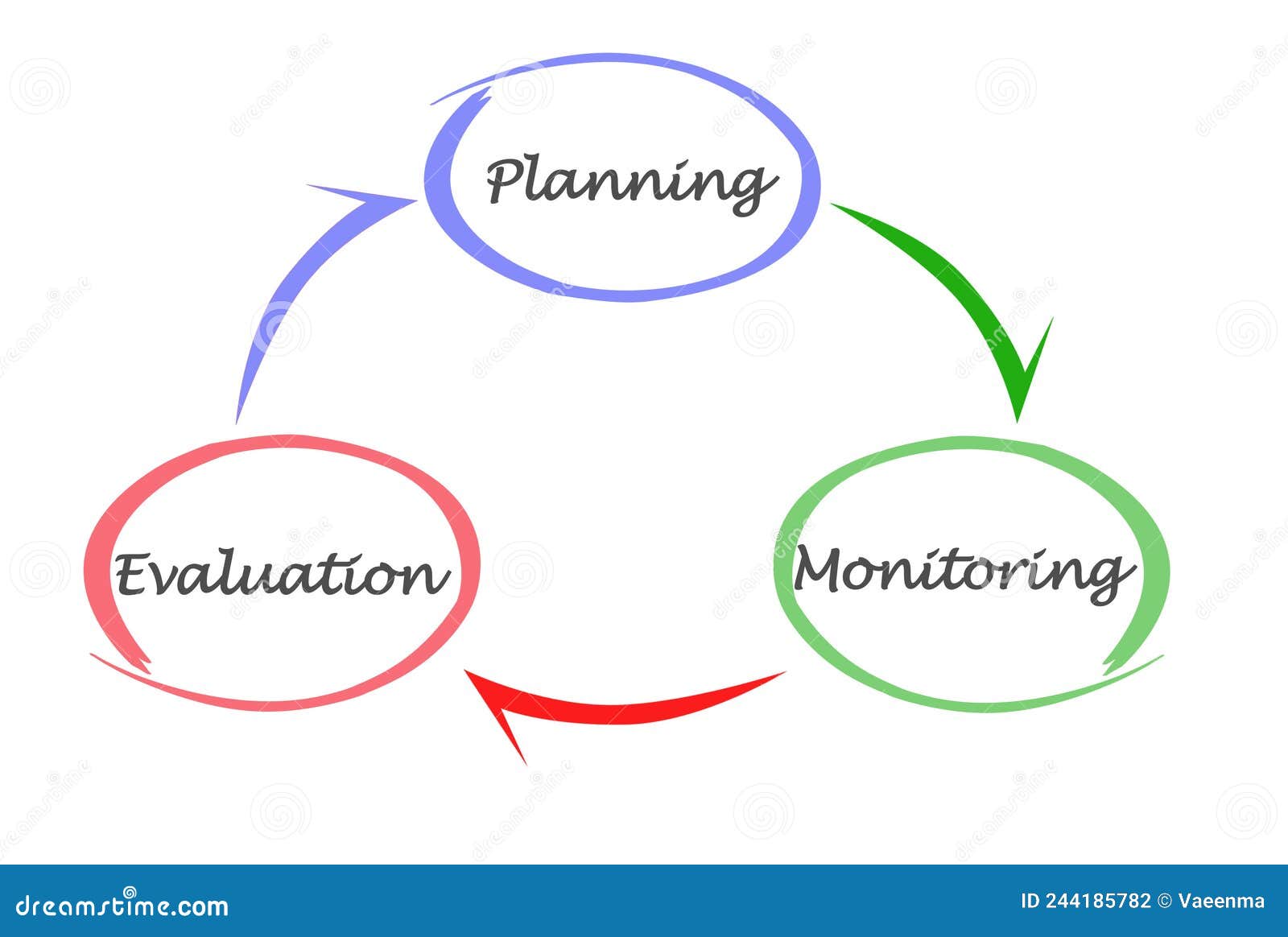 Planning

Monitoring

Evaluation

dreamstime.com

ID 244185782 © Vaeenma